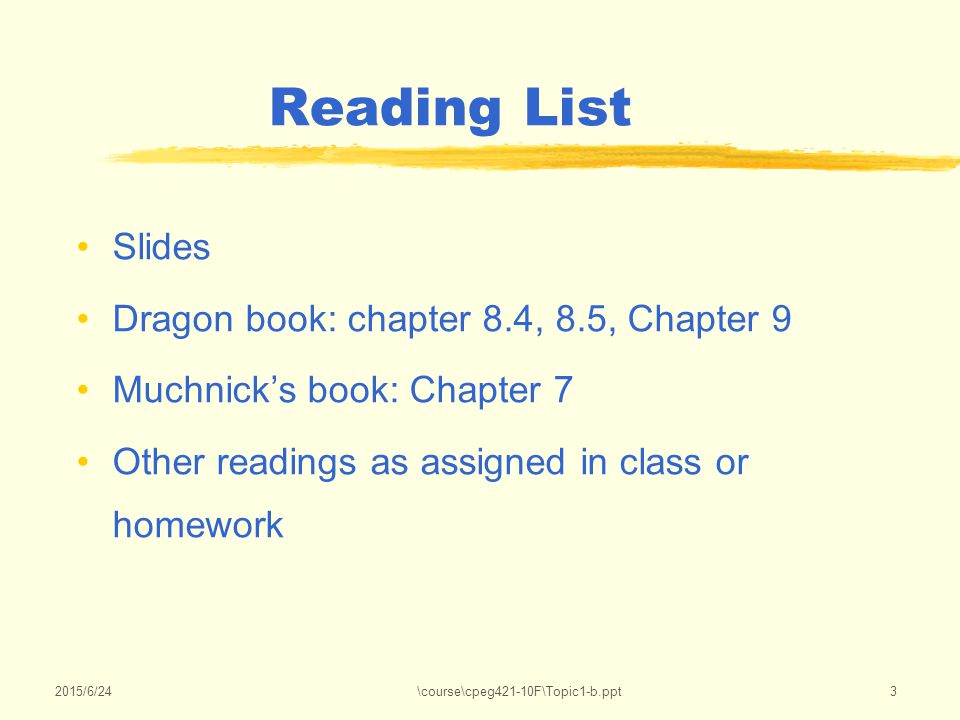 Reading List

• Slides
• Dragon book: chapter 8.4, 8.5, Chapter 9
• Muchnick’s book: Chapter 7
• Other readings as assigned in class or homework

2015/6/24 \course\cpeg421-10F\Topic1-b.ppt 3